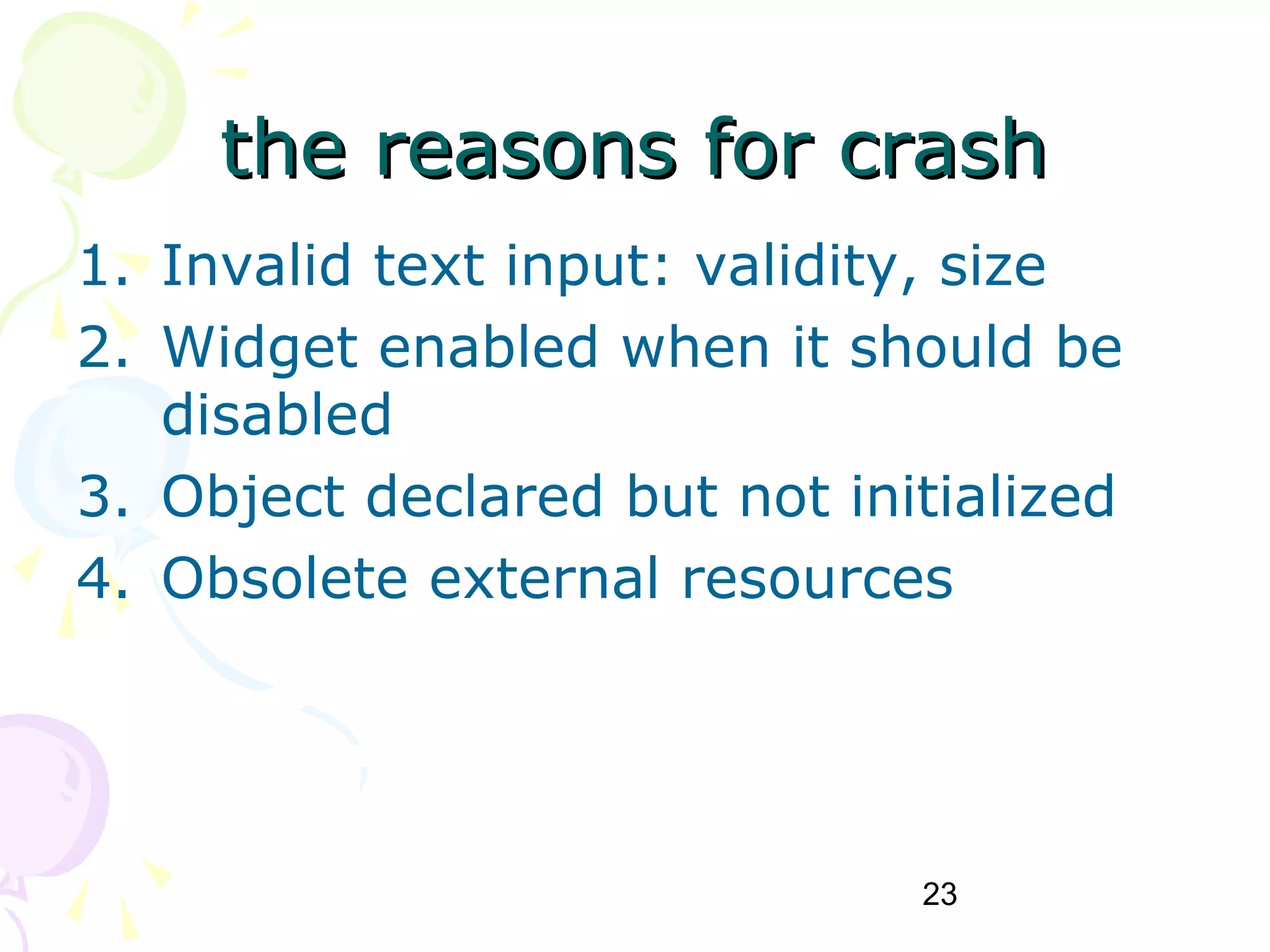 the reasons for crash

1. Invalid text input: validity, size
2. Widget enabled when it should be disabled
3. Object declared but not initialized
4. Obsolete external resources

23